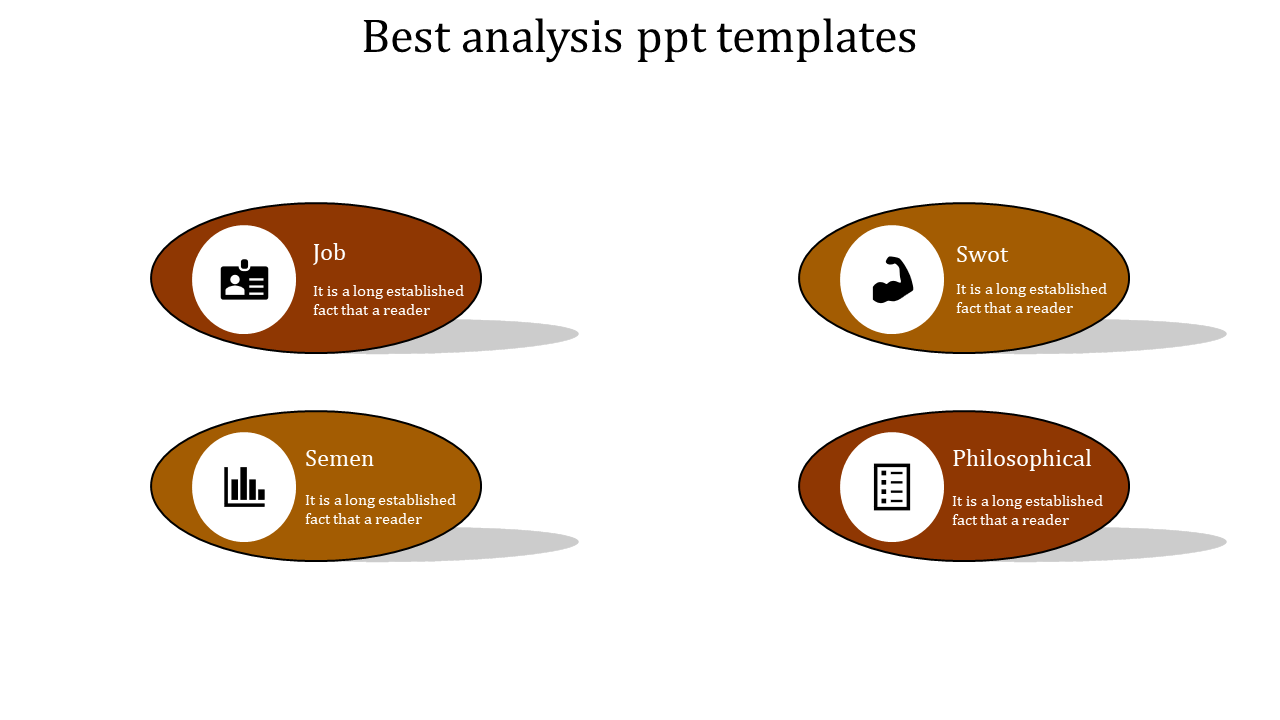 Best analysis ppt templates

Job

It is a long established fact that a reader

Swot

It is a long established fact that a reader

Semen

It is a long established fact that a reader

Philosophical

It is a long established fact that a reader